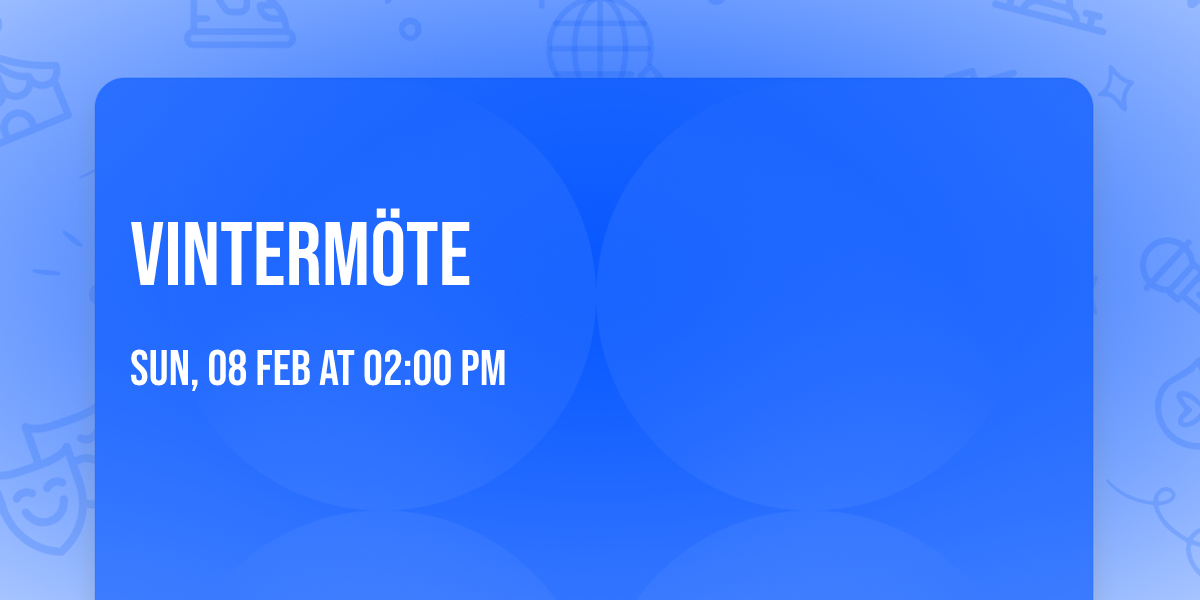 VINTERMÖTE

SUN, 08 FEB AT 02:00 PM